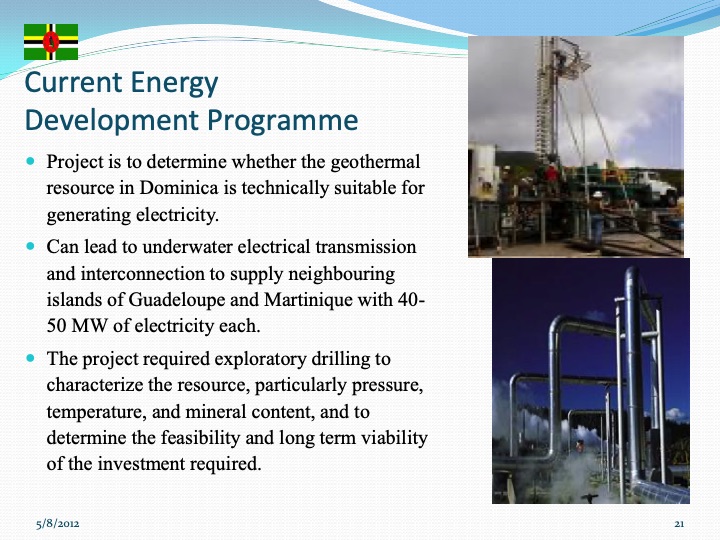 Current Energy Development Programme

- Project is to determine whether the geothermal resource in Dominica is technically suitable for generating electricity.
- Can lead to underwater electrical transmission and interconnection to supply neighbouring islands of Guadeloupe and Martinique with 40-50 MW of electricity each.
- The project required exploratory drilling to characterize the resource, particularly pressure, temperature, and mineral content, and to determine the feasibility and long term viability of the investment required.

5/8/2012

21